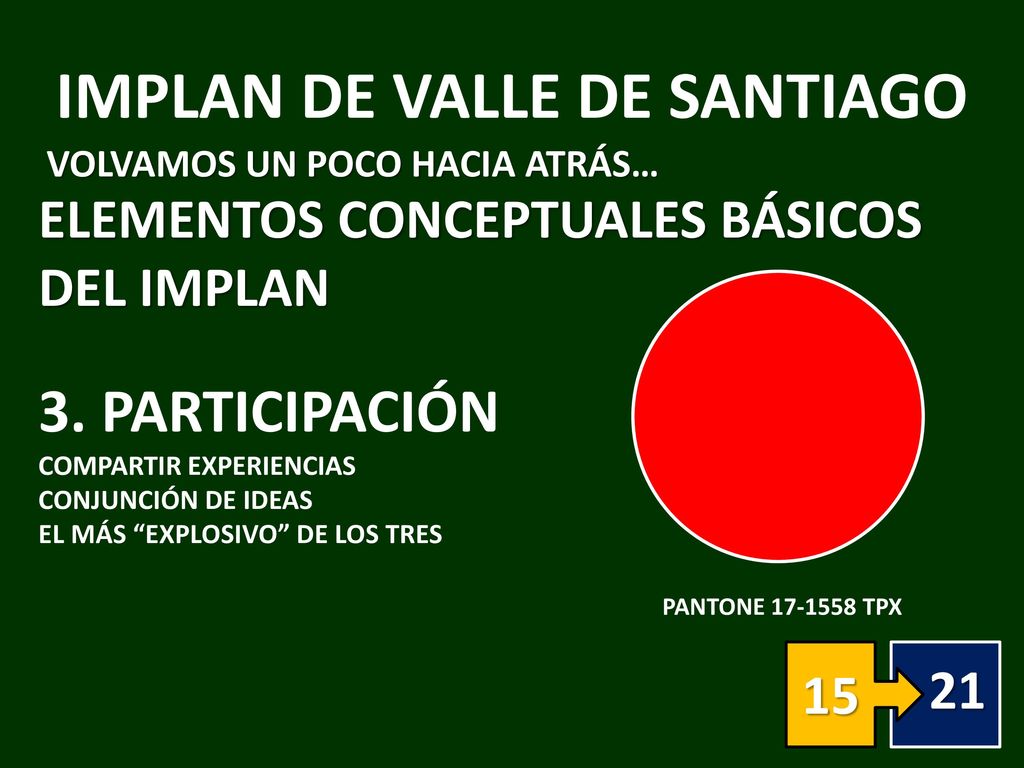 IMPLAN DE VALLE DE SANTIAGO

VOLVAMOS UN POCO HACIA ATRÁS…

ELEMENTOS CONCEPTUALES BÁSICOS DEL IMPLAN

3. PARTICIPACIÓN

COMPARTIR EXPERIENCIAS
CONJUNCIÓN DE IDEAS
EL MÁS “EXPLOSIVO” DE LOS TRES

PANTONE 17-1558 TPX

15

21